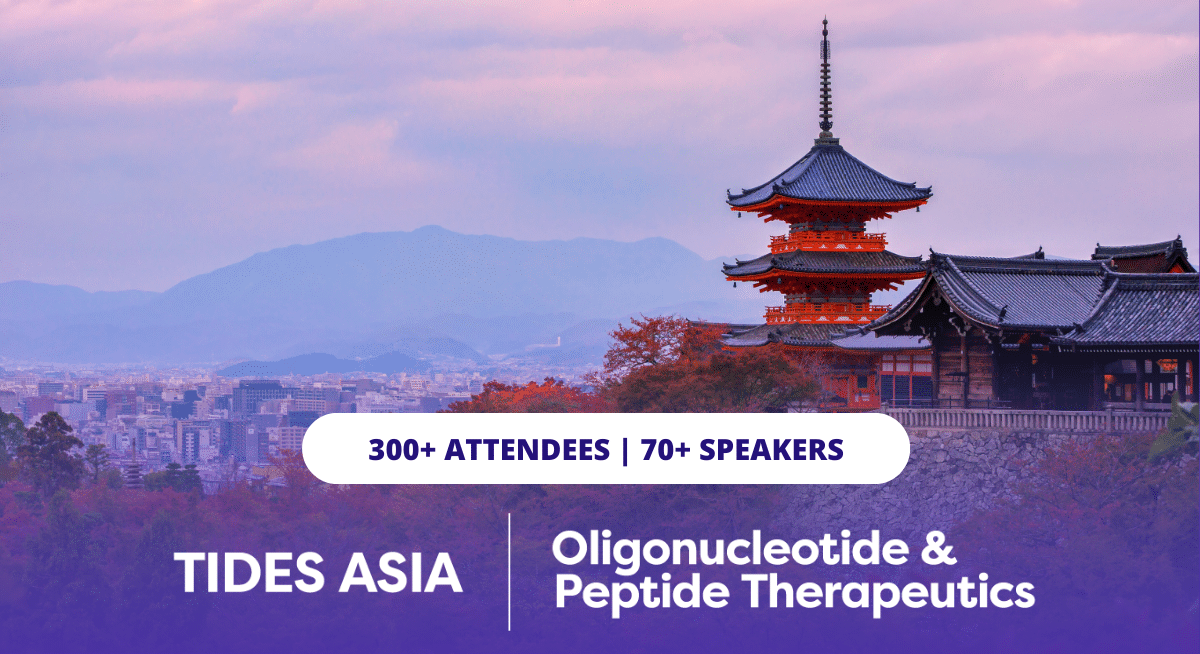 300+ ATTENDEES | 70+ SPEAKERS

TIDES ASIA

Oligonucleotide & Peptide Therapeutics